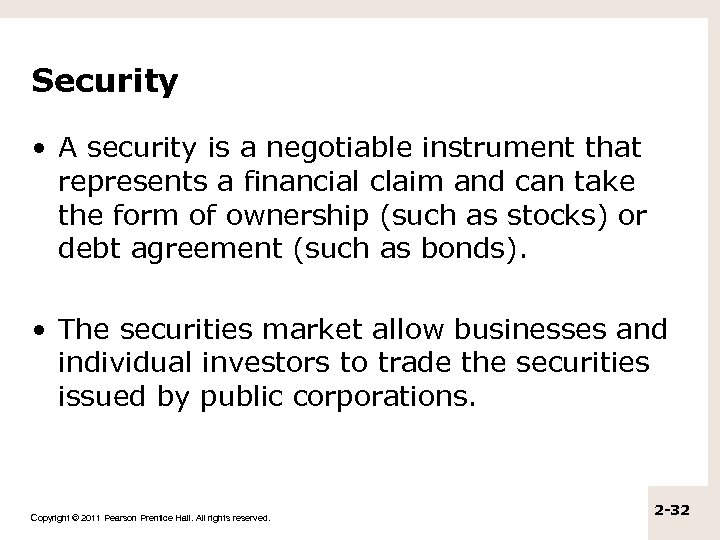 Security

• A security is a negotiable instrument that represents a financial claim and can take the form of ownership (such as stocks) or debt agreement (such as bonds).

• The securities market allow businesses and individual investors to trade the securities issued by public corporations.

Copyright © 2011 Pearson Prentice Hall. All rights reserved.

2-32